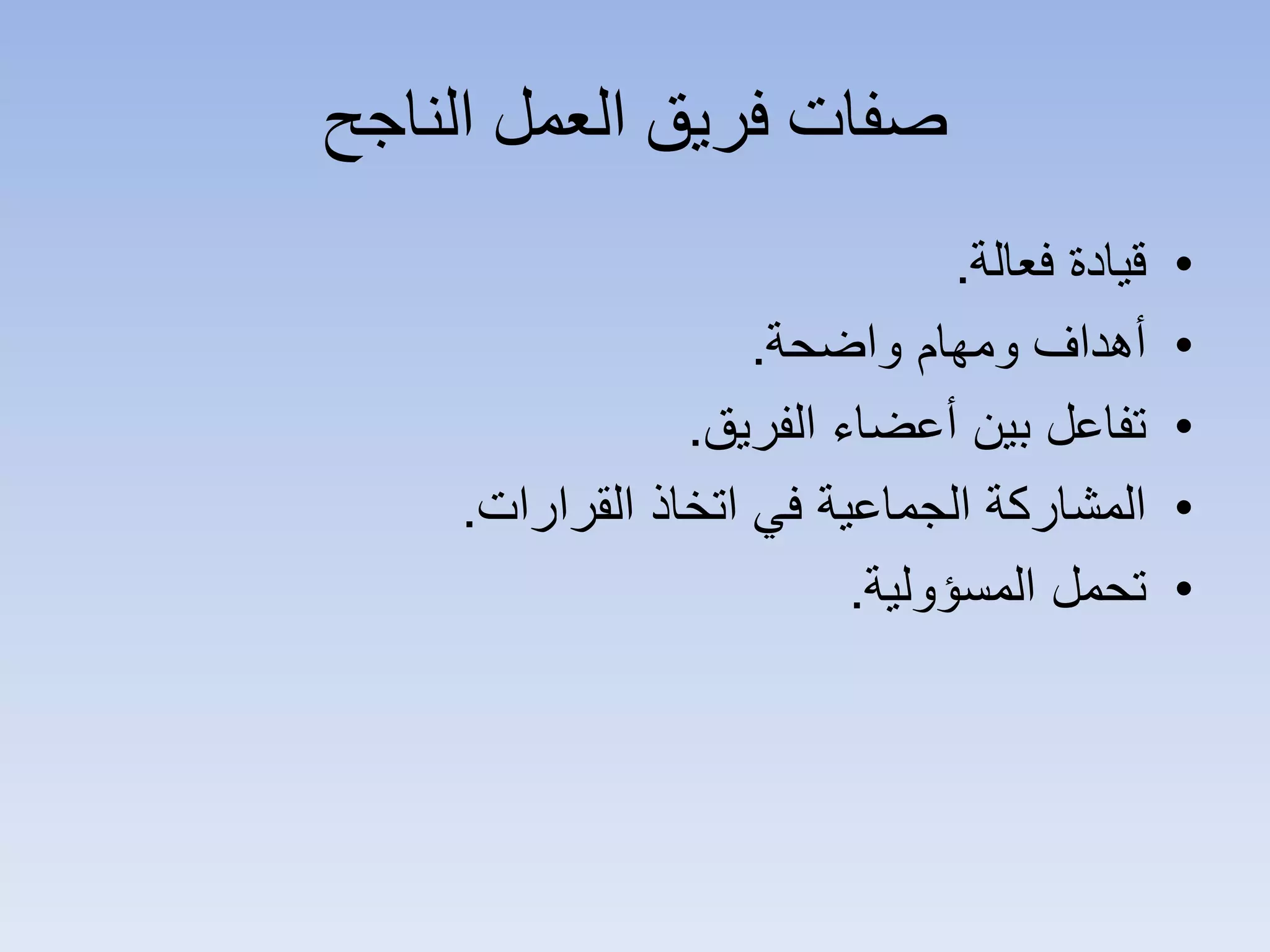 صفات فريق العمل الناجح

• قيادة فعالة.
• أهداف ومهام واضحة.
• تفاعل بين أعضاء الفريق.
• المشاركة الجماعية في اتخاذ القرارات.
• تحمل المسؤولية.